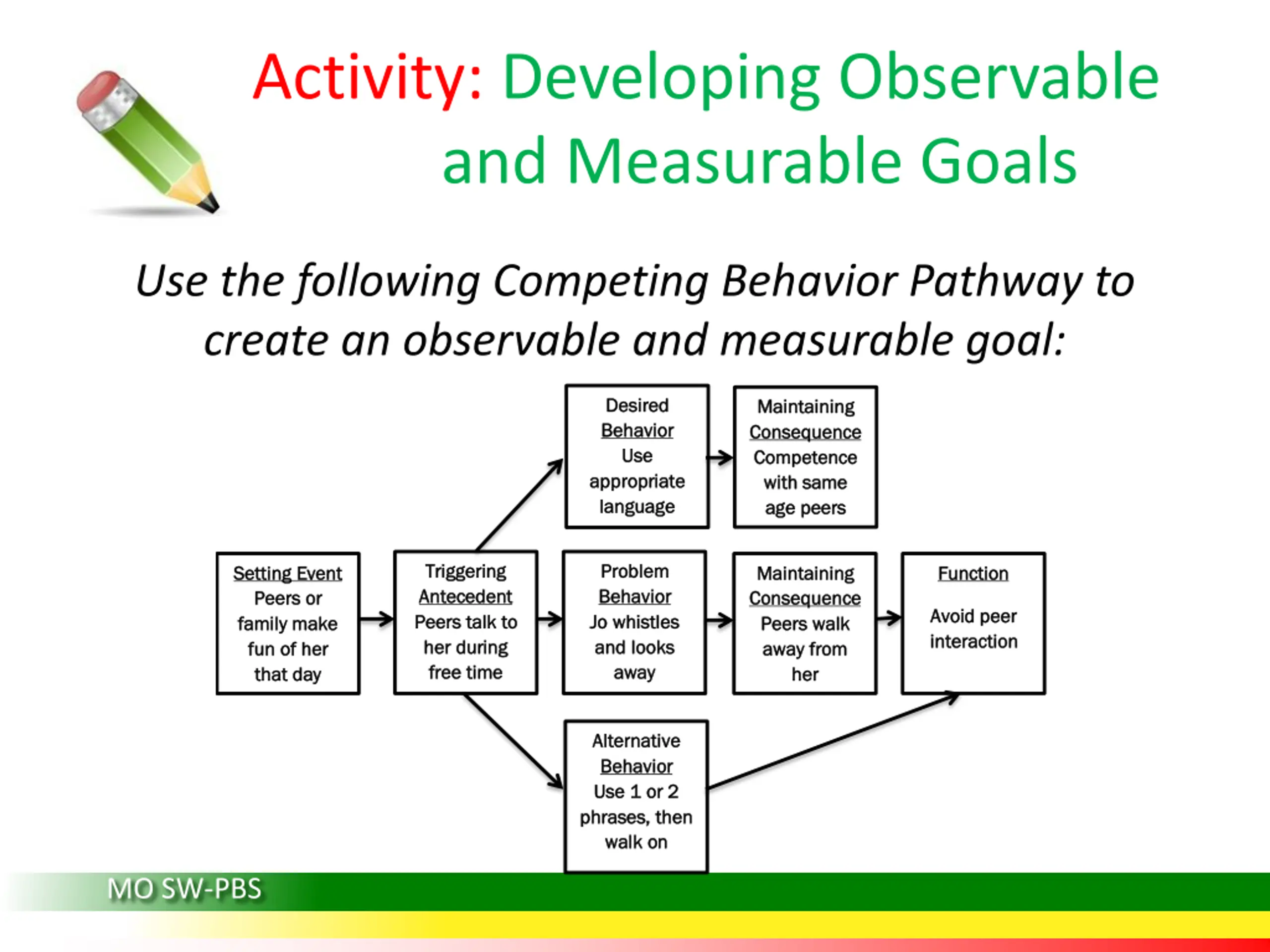 Activity: Developing Observable and Measurable Goals

Use the following Competing Behavior Pathway to create an observable and measurable goal:

Desired Behavior
Use appropriate language

Maintaining Consequence
Competence with same age peers

Setting Event
Peers or family make fun of her that day

Triggering Antecedent
Peers talk to her during free time

Problem Behavior
Jo whistles and looks away

Maintaining Consequence
Peers walk away from her

Function
Avoid peer interaction

Alternative Behavior
Use 1 or 2 phrases, then walk on

MO SW-PBS